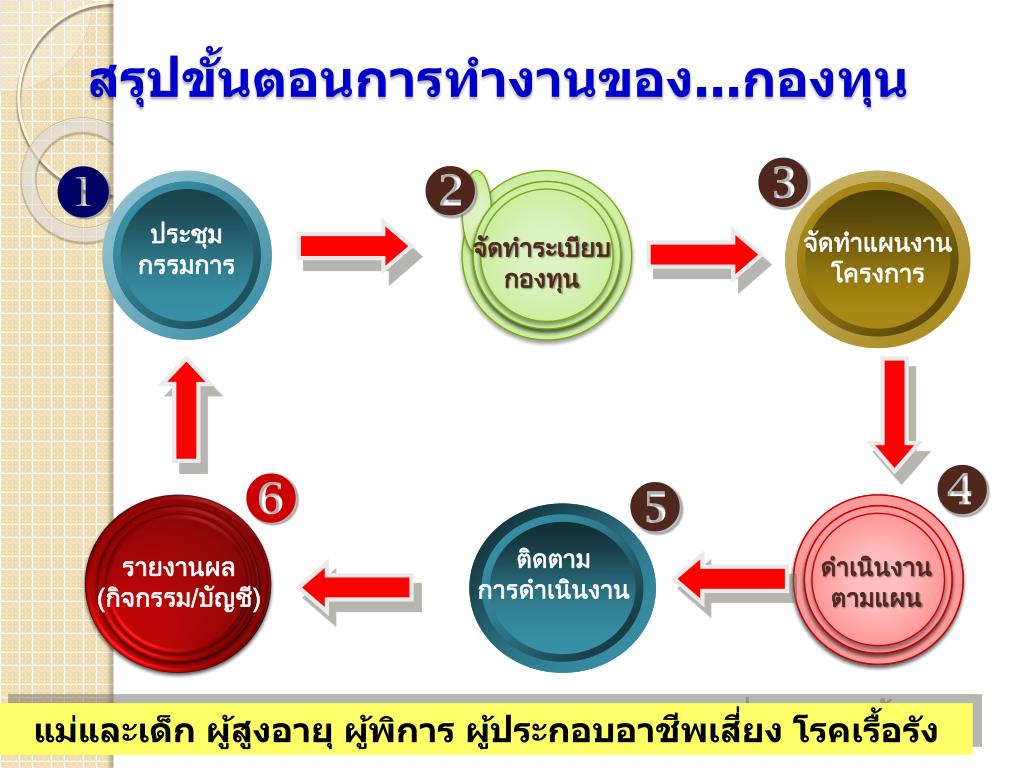 สรุปขั้นตอนการทำงานของ...กองทุน

1
ประชุม
กรรมการ

2
จัดทำระเบียบ
กองทุน

3
จัดทำแผนงาน
โครงการ

4
ดำเนินงาน
ตามแผน

5
ติดตาม
การดำเนินงาน

6
รายงานผล
(กิจกรรม/บัญชี)

แม่และเด็ก ผู้สูงอายุ ผู้พิการ ผู้ประกอบอาชีพเสี่ยง โรคเรื้อรัง